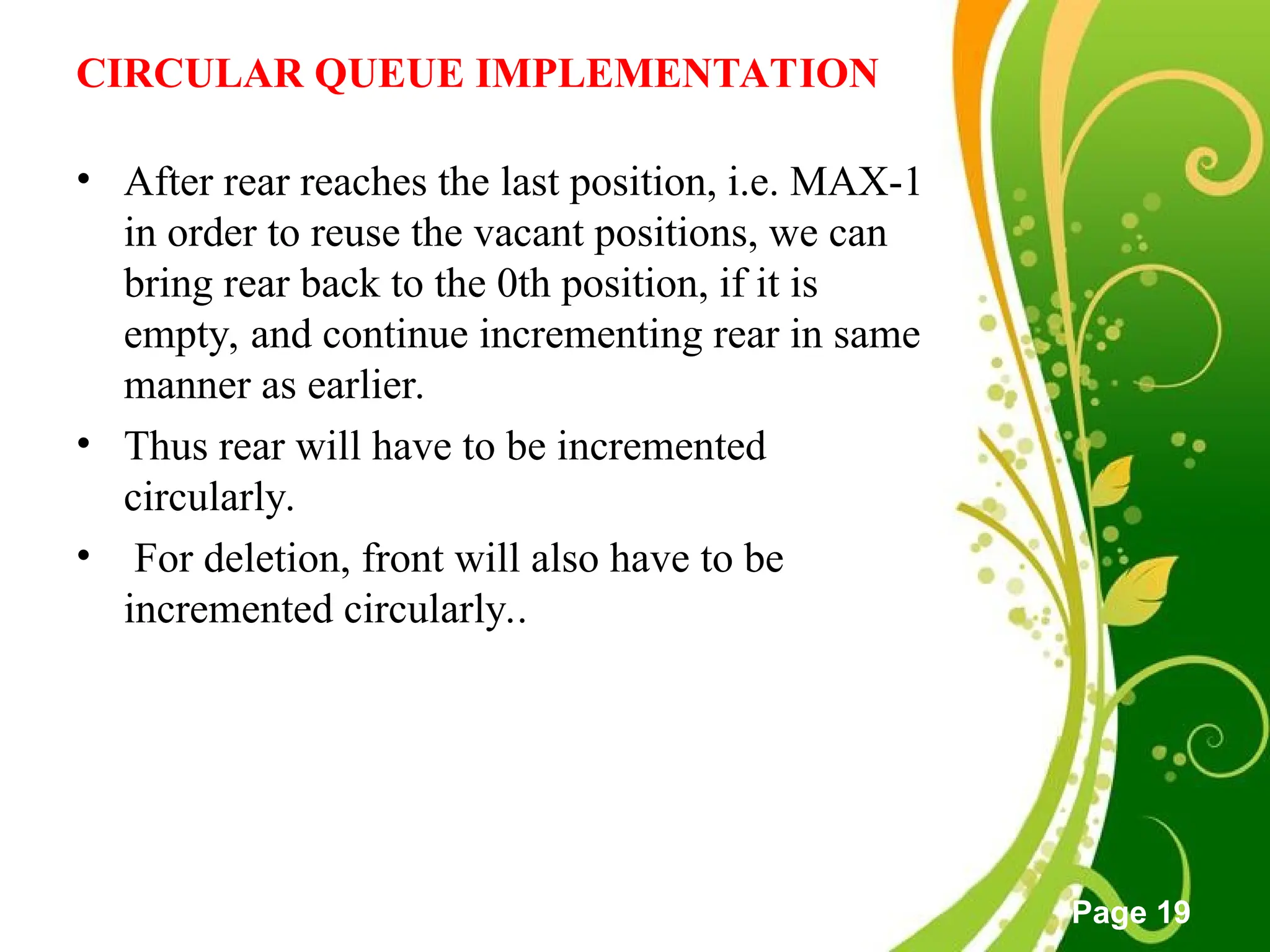 CIRCULAR QUEUE IMPLEMENTATION

• After rear reaches the last position, i.e. MAX-1 in order to reuse the vacant positions, we can bring rear back to the 0th position, if it is empty, and continue incrementing rear in same manner as earlier.

• Thus rear will have to be incremented circularly.

• For deletion, front will also have to be incremented circularly..

Page 19